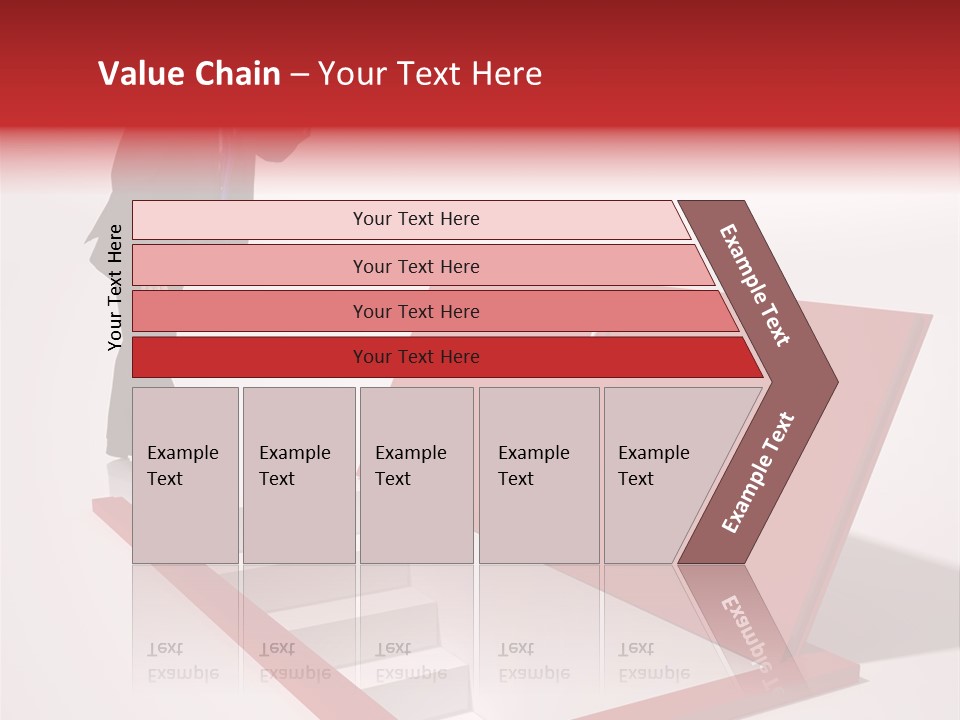 Value Chain – Your Text Here

Your Text Here

Your Text Here

Your Text Here

Your Text Here

Your Text Here

Example Text

Example Text

Example Text

Example Text

Example Text

Example Text

Example Text